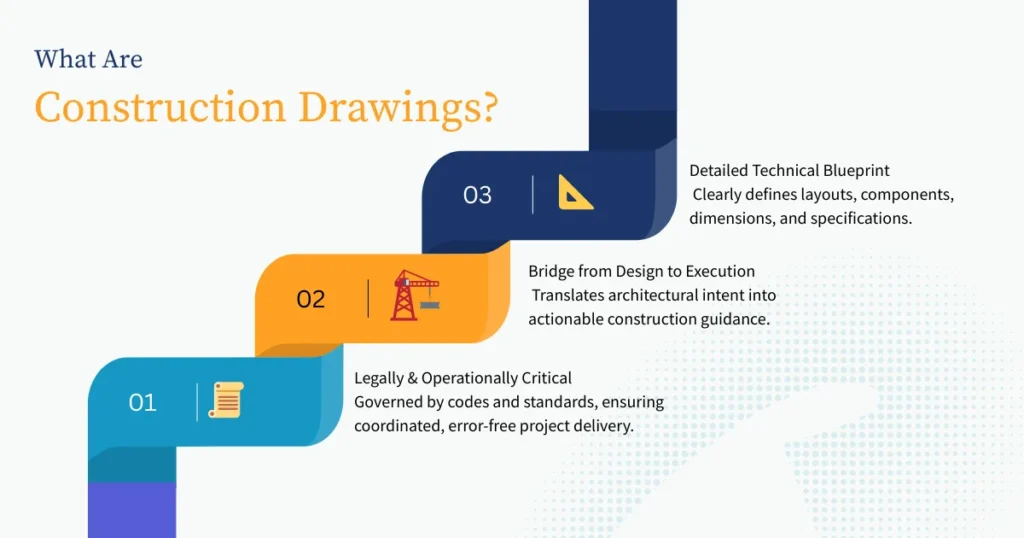 What Are
Construction Drawings?

03

Detailed Technical Blueprint
Clearly defines layouts, components, dimensions, and specifications.

02

Bridge from Design to Execution
Translates architectural intent into actionable construction guidance.

01

Legally & Operationally Critical
Governed by codes and standards, ensuring coordinated, error-free project delivery.